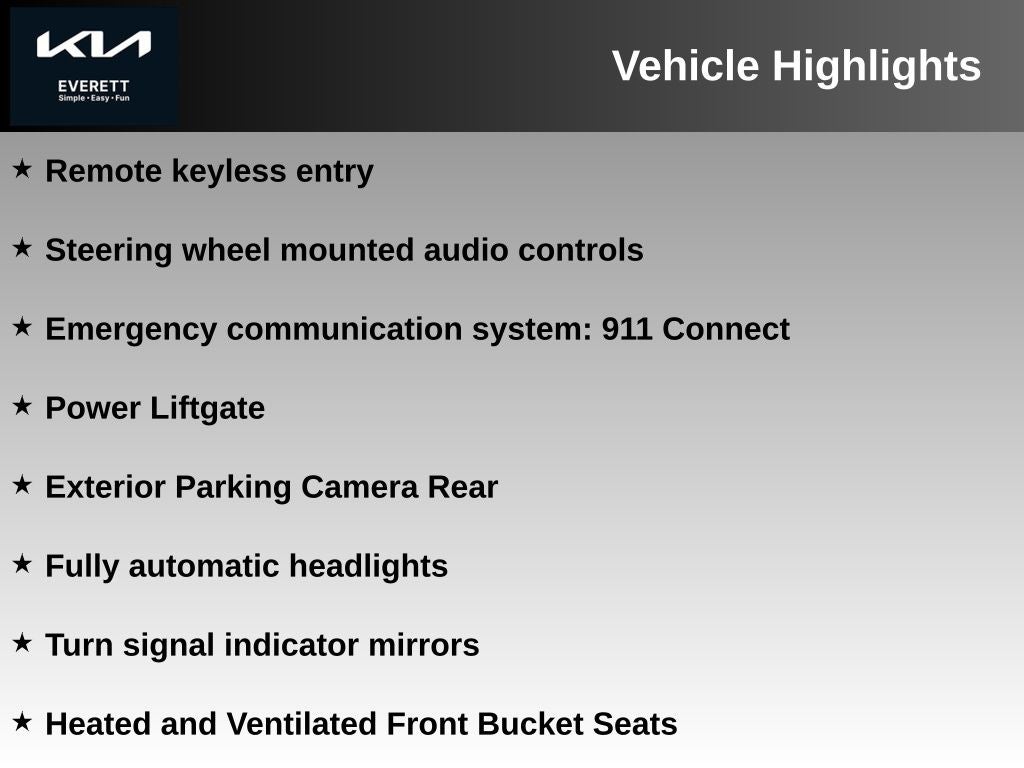 KIA
EVERETT
Simple • Easy • Fun

Vehicle Highlights

★ Remote keyless entry

★ Steering wheel mounted audio controls

★ Emergency communication system: 911 Connect

★ Power Liftgate

★ Exterior Parking Camera Rear

★ Fully automatic headlights

★ Turn signal indicator mirrors

★ Heated and Ventilated Front Bucket Seats